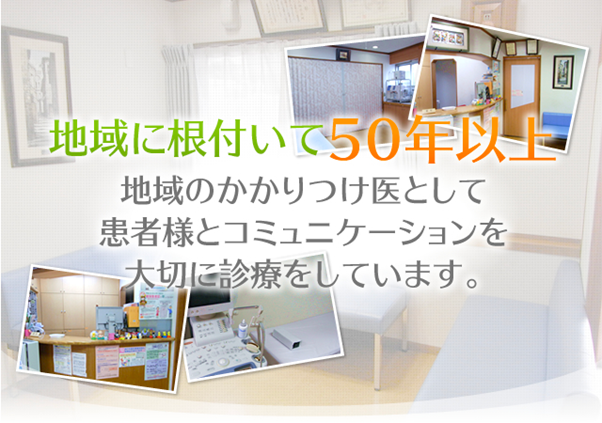 地域に根付いて50年以上

地域のかかりつけ医として
患者様とコミュニケーションを
大切に診療をしています。